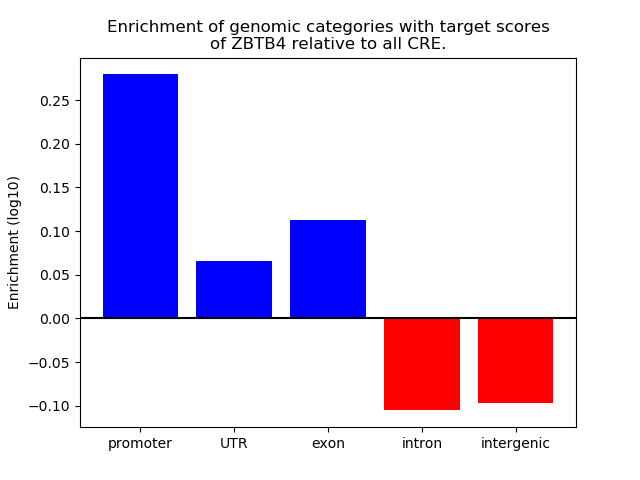 Enrichment of genomic categories with target scores of ZBTB4 relative to all CRE.

Enrichment (log10)

0.25
0.20
0.15
0.10
0.05
0.00
−0.05
−0.10

promoter
UTR
exon
intron
intergenic